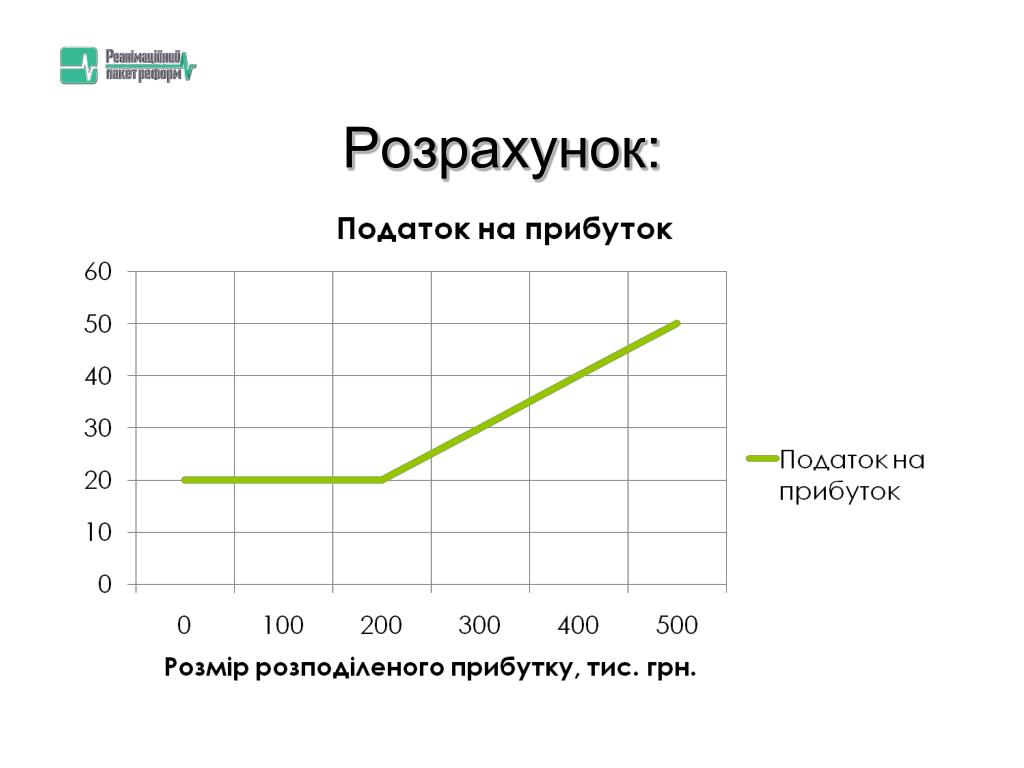 Реанімаційний пакет реформ

Розрахунок:

Податок на прибуток

60
50
40
30
20
10
0

0 100 200 300 400 500

Розмір розподіленого прибутку, тис. грн.

Податок на прибуток